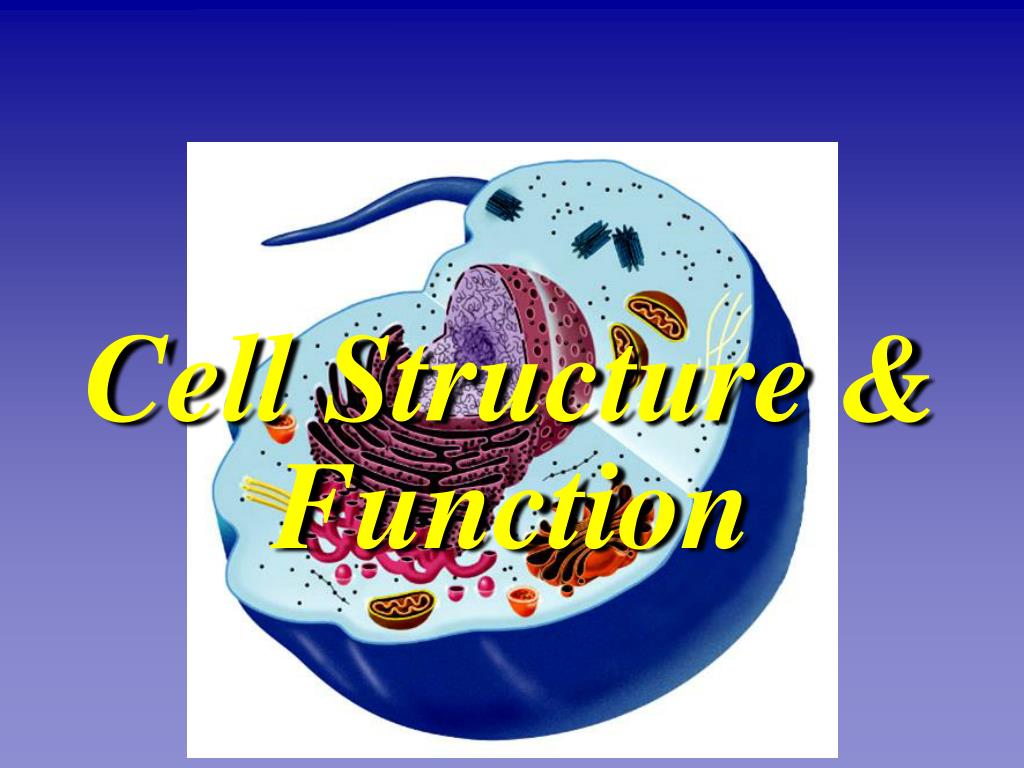 Cell Structure & Function